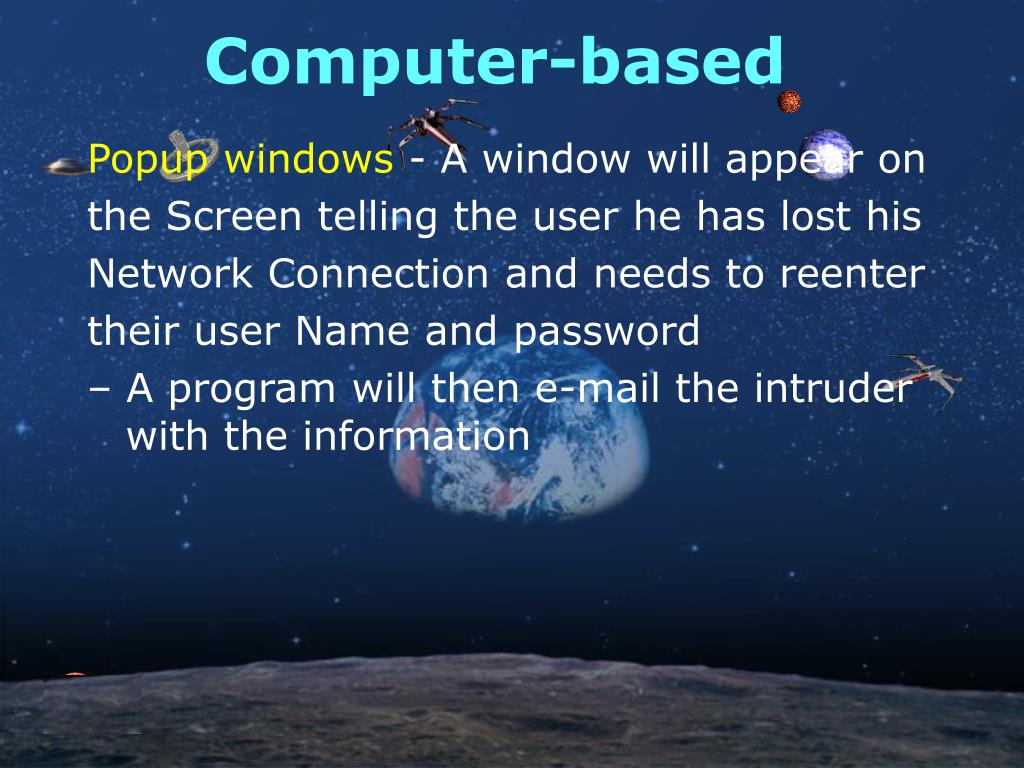 Computer-based

Popup windows - A window will appear on the Screen telling the user he has lost his Network Connection and needs to reenter their user Name and password

– A program will then e-mail the intruder with the information